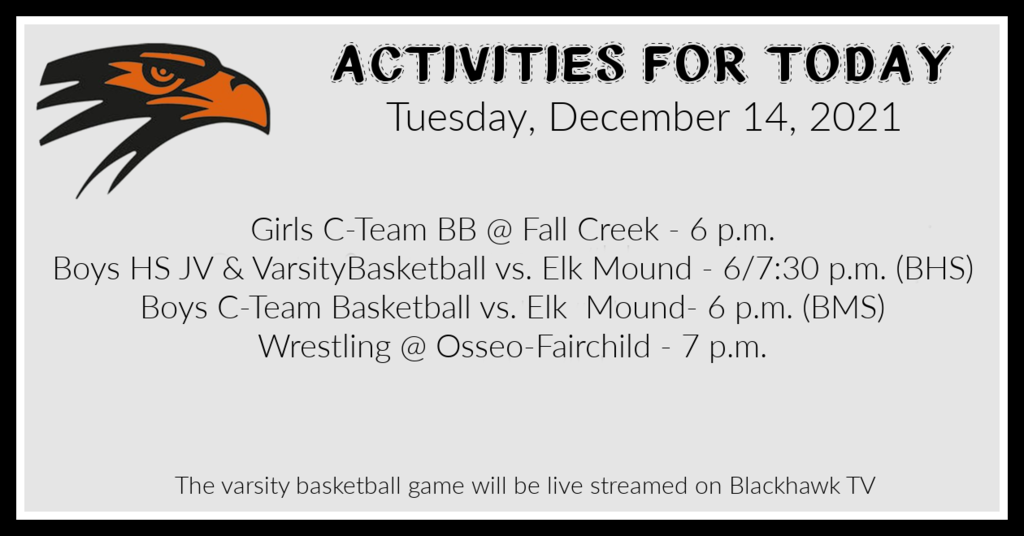 ACTIVITIES FOR TODAY
Tuesday, December 14, 2021

Girls C-Team BB @ Fall Creek - 6 p.m.
Boys HS JV & VarsityBasketball vs. Elk Mound - 6/7:30 p.m. (BHS)
Boys C-Team Basketball vs. Elk Mound- 6 p.m. (BMS)
Wrestling @ Osseo-Fairchild - 7 p.m.

The varsity basketball game will be live streamed on Blackhawk TV